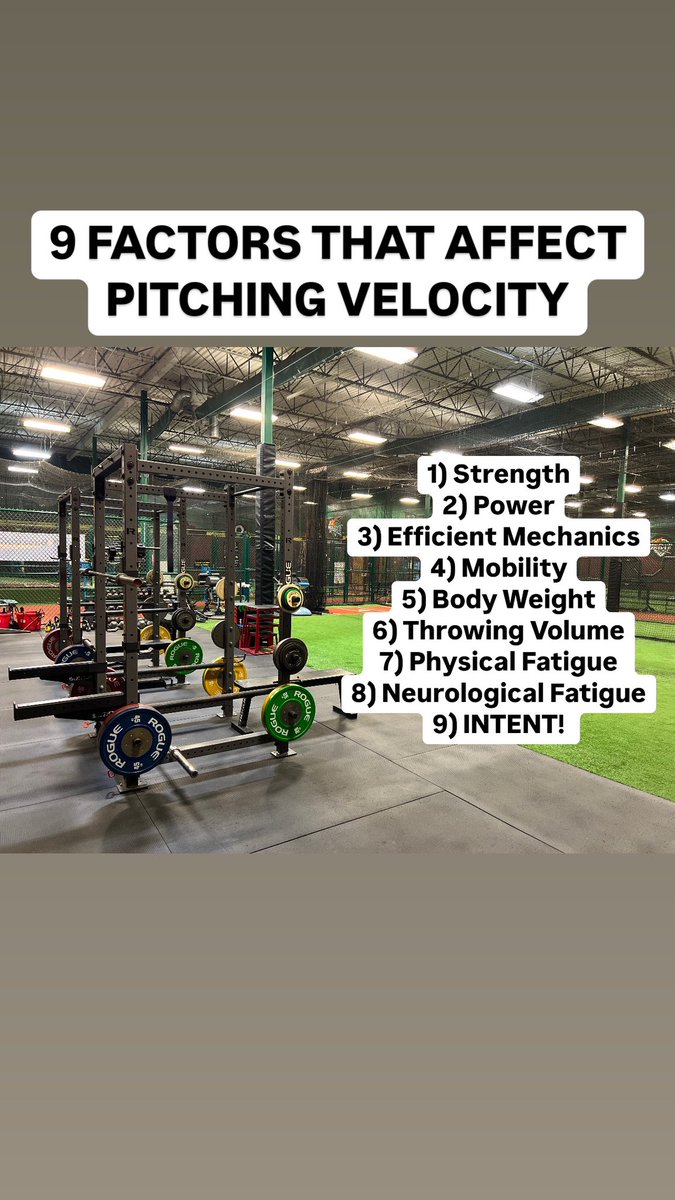 9 FACTORS THAT AFFECT PITCHING VELOCITY

1) Strength
2) Power
3) Efficient Mechanics
4) Mobility
5) Body Weight
6) Throwing Volume
7) Physical Fatigue
8) Neurological Fatigue
9) INTENT!

ROGUE
ROGUE
ROGUE
ROGUE